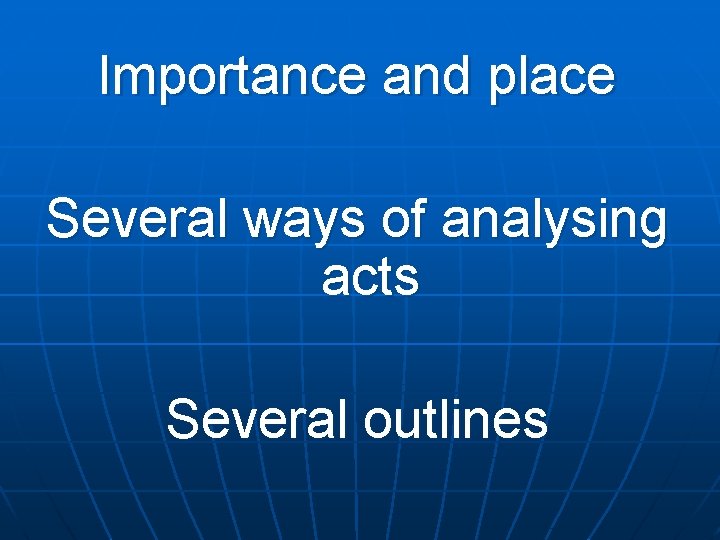 Importance and place

Several ways of analysing acts

Several outlines